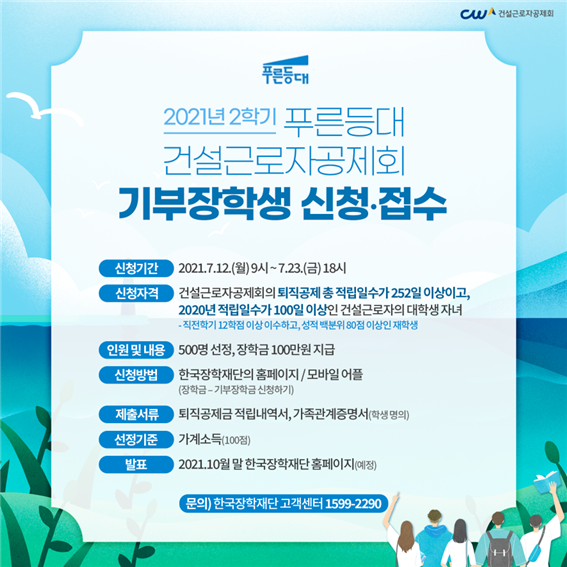 CW 건설근로자공제회

푸른등대

2021년 2학기 푸른등대
건설근로자공제회
기부장학생 신청·접수

신청기간 2021.7.12.(월) 9시 ~ 7.23.(금) 18시

신청자격 건설근로자공제회의 퇴직공제 총 적립일수가 252일 이상이고, 2020년 적립일수가 100일 이상인 건설근로자의 대학생 자녀
- 직전학기 12학점 이상 이수하고, 성적 백분위 80점 이상인 재학생

인원 및 내용 500명 선정, 장학금 100만원 지급

신청방법 한국장학재단의 홈페이지 / 모바일 어플
(장학금 – 기부장학금 신청하기)

제출서류 퇴직공제금 적립내역서, 가족관계증명서(학생 명의)

선정기준 가계소득(100점)

발표 2021.10월 말 한국장학재단 홈페이지(예정)

문의) 한국장학재단 고객센터 1599-2290